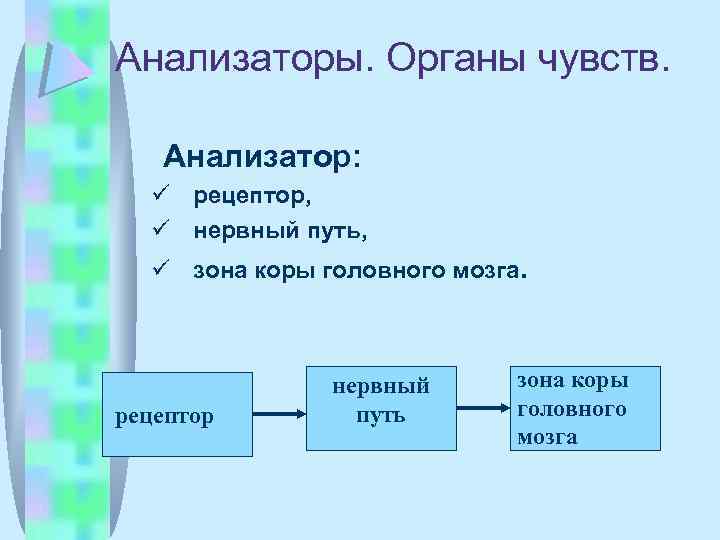 Анализаторы. Органы чувств.

Анализатор:

✓ рецептор,
✓ нервный путь,
✓ зона коры головного мозга.

рецептор

нервный путь

зона коры головного мозга